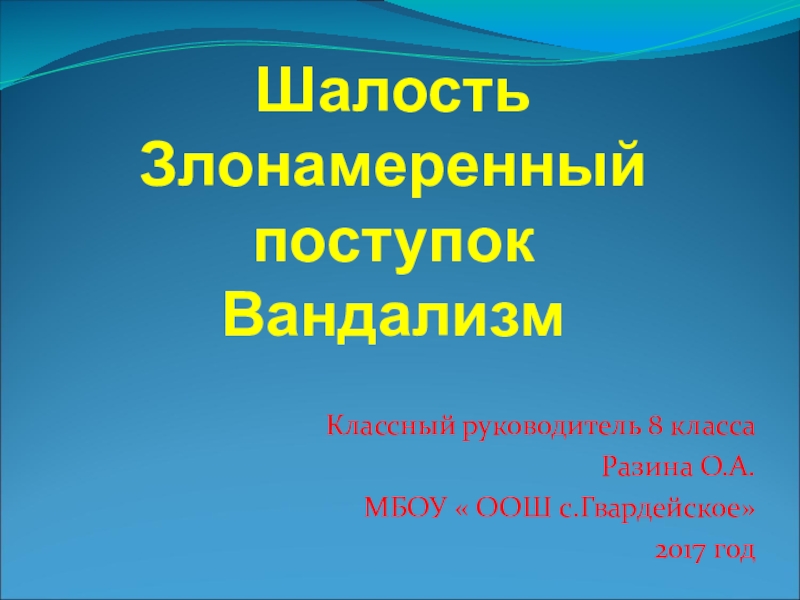 Шалость
Злонамеренный поступок
Вандализм

Классный руководитель 8 класса
Разина О.А.
МБОУ « ООШ с.Гвардейское»
2017 год